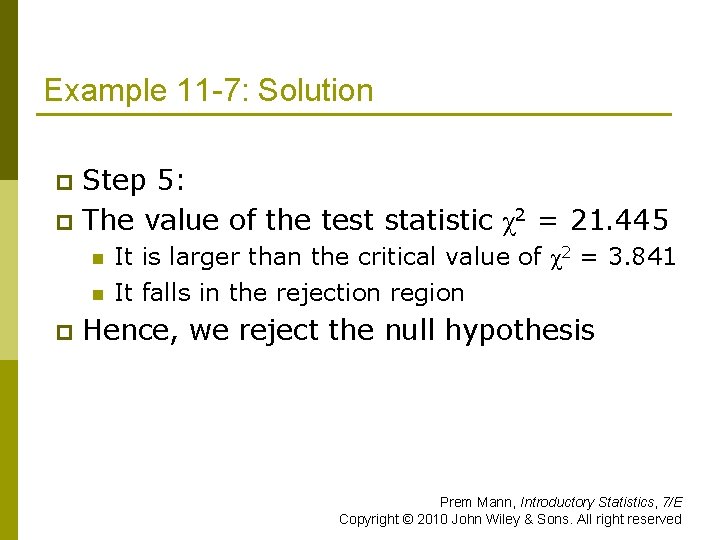 Example 11-7: Solution

Step 5:

The value of the test statistic $\chi^2 = 21.445$

It is larger than the critical value of $\chi^2 = 3.841$

It falls in the rejection region

Hence, we reject the null hypothesis

Prem Mann, Introductory Statistics, 7/E
Copyright © 2010 John Wiley & Sons. All right reserved